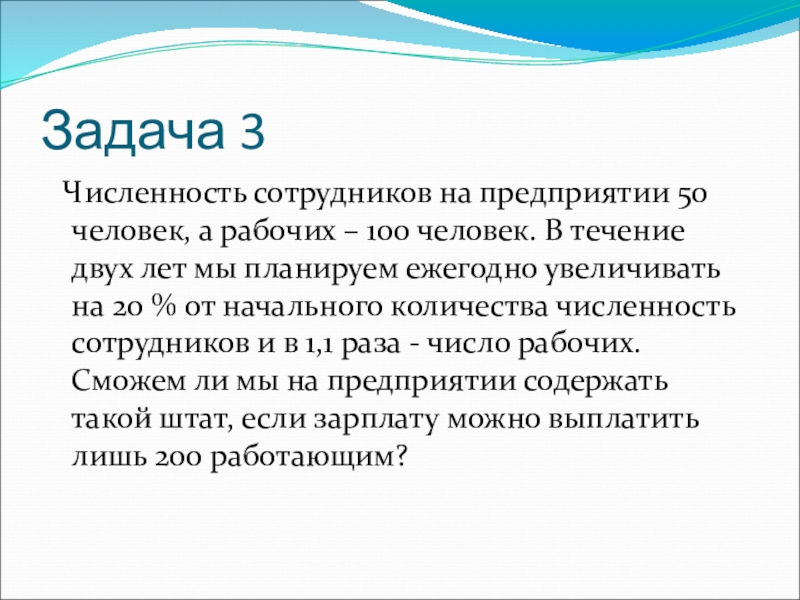 Задача 3

Численность сотрудников на предприятии 50 человек, а рабочих – 100 человек. В течение двух лет мы планируем ежегодно увеличивать на 20 % от начального количества численность сотрудников и в 1,1 раза - число рабочих. Сможем ли мы на предприятии содержать такой штат, если зарплату можно выплатить лишь 200 работающим?